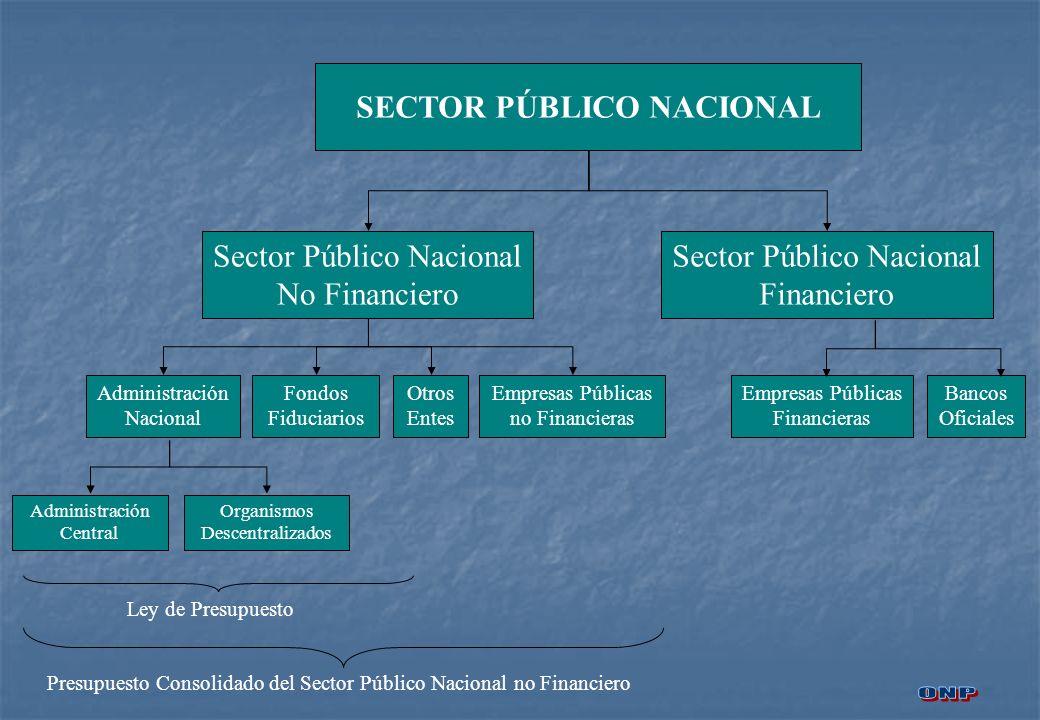 SECTOR PÚBLICO NACIONAL

Sector Público Nacional No Financiero

Sector Público Nacional Financiero

Administración Nacional

Fondos Fiduciarios

Otros Entes

Empresas Públicas no Financieras

Empresas Públicas Financieras

Bancos Oficiales

Administración Central

Organismos Descentralizados

Ley de Presupuesto

Presupuesto Consolidado del Sector Público Nacional no Financiero

ONP